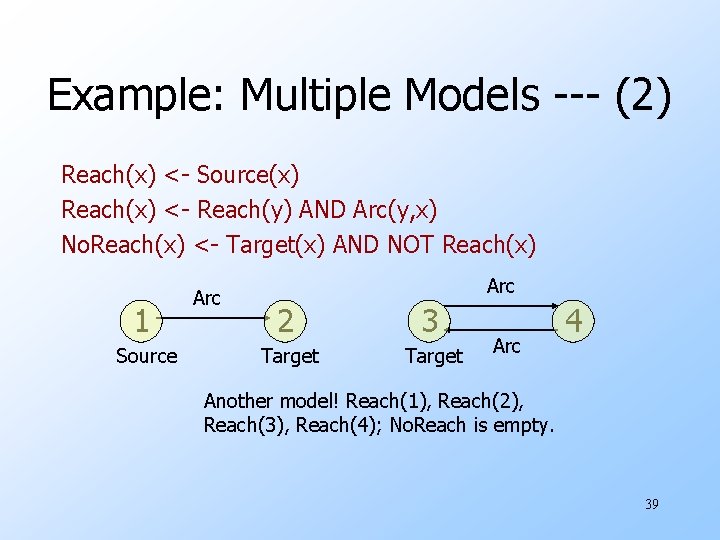 Example: Multiple Models --- (2)

Reach(x) <- Source(x)
Reach(x) <- Reach(y) AND Arc(y,x)
NoReach(x) <- Target(x) AND NOT Reach(x)

Arc
1
2
Source
Target

Arc
3
4
Target
Arc

Another model! Reach(1), Reach(2), Reach(3), Reach(4); NoReach is empty.

39